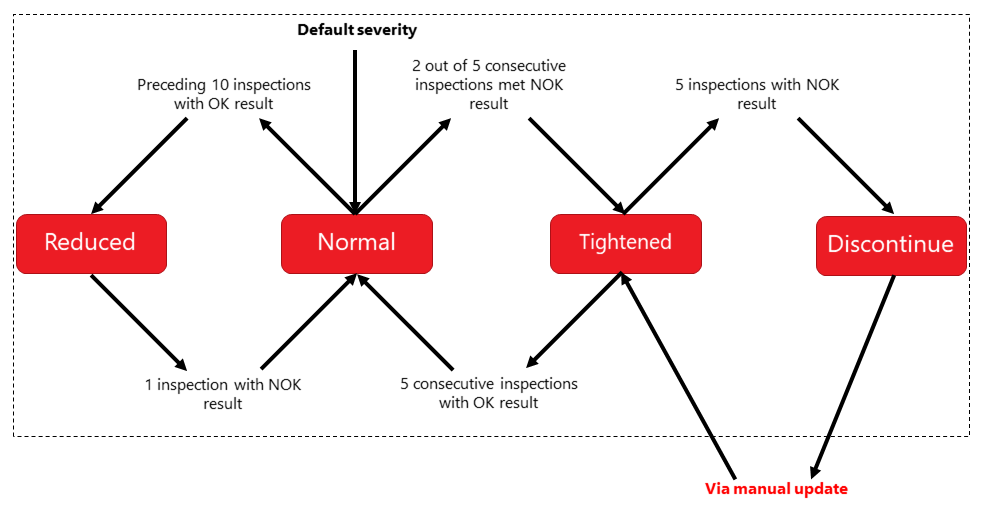 Default severity

Preceding 10 inspections with OK result

2 out of 5 consecutive inspections met NOK result

5 inspections with NOK result

Reduced

Normal

Tightened

Discontinue

1 inspection with NOK result

5 consecutive inspections with OK result

Via manual update